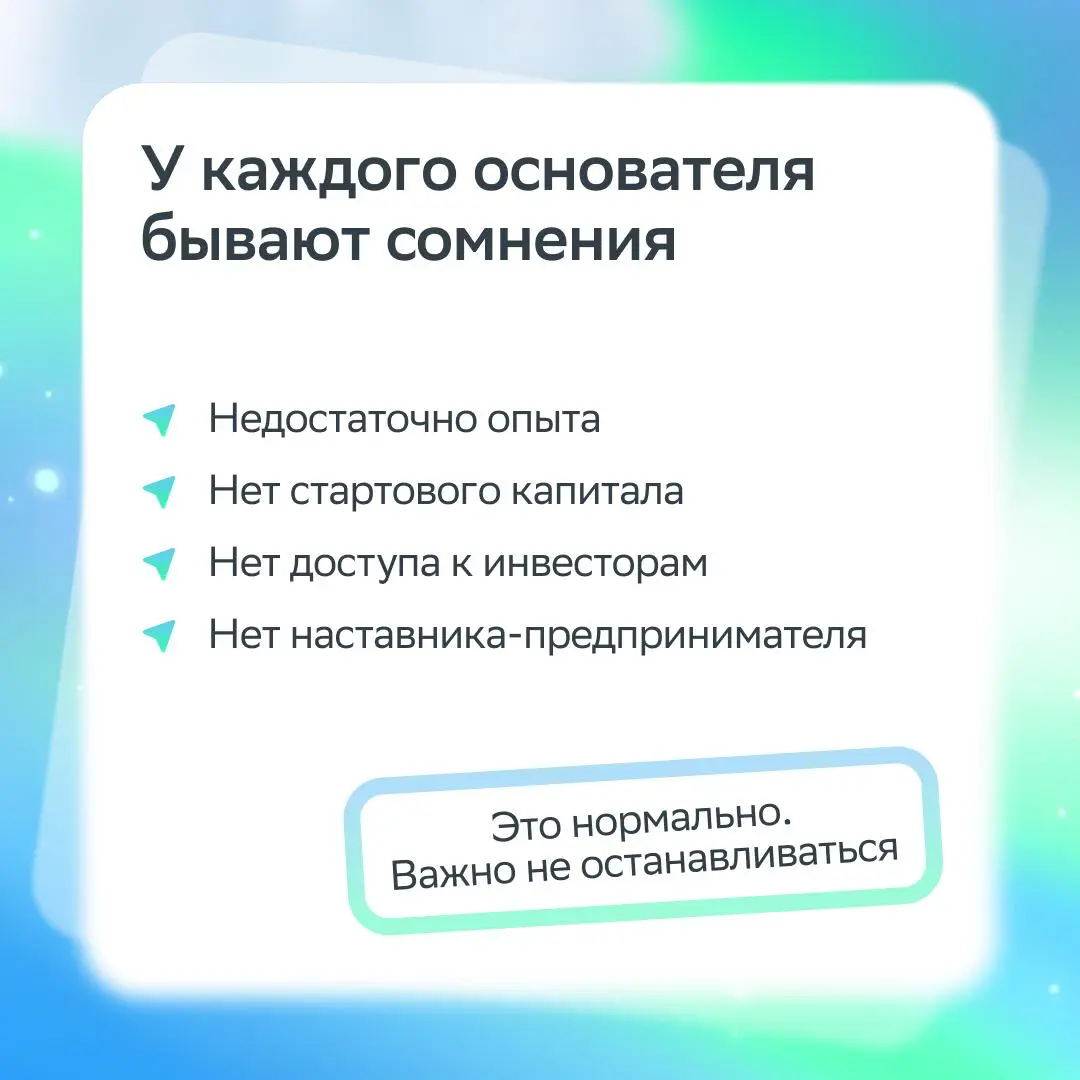 У каждого основателя бывают сомнения

Недостаточно опыта

Нет стартового капитала

Нет доступа к инвесторам

Нет наставника-предпринимателя

Это нормально.
Важно не останавливаться